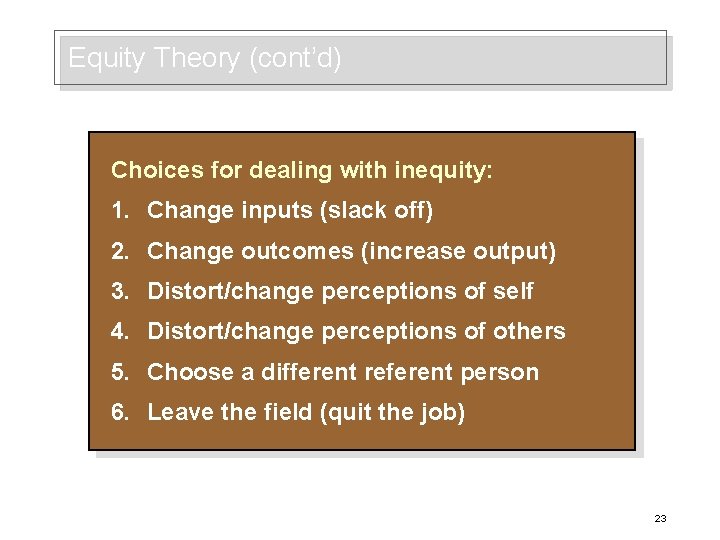 Equity Theory (cont'd)

Choices for dealing with inequity:

1. Change inputs (slack off)
2. Change outcomes (increase output)
3. Distort/change perceptions of self
4. Distort/change perceptions of others
5. Choose a different referent person
6. Leave the field (quit the job)

23